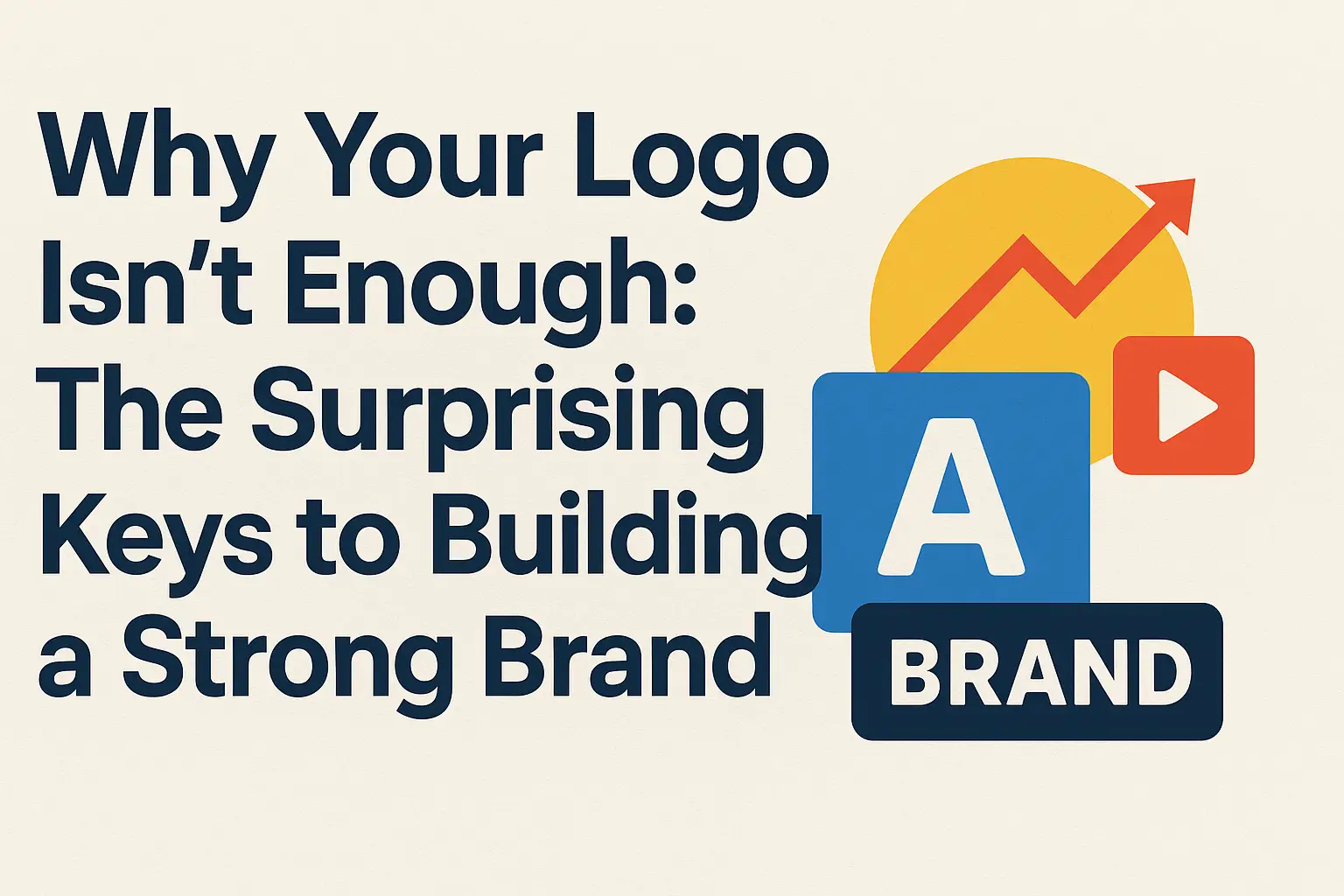 Why Your Logo Isn’t Enough: The Surprising Keys to Building a Strong Brand

A

BRAND